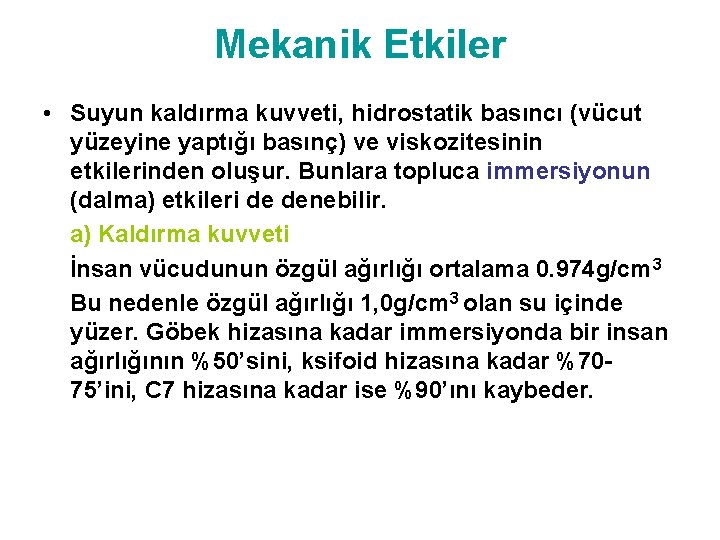 Mekanik Etkiler

• Suyun kaldırma kuvveti, hidrostatik basıncı (vücut yüzeyine yaptığı basınç) ve viskozitesinin etkilerinden oluşur. Bunlara topluca immersiyonun (dalma) etkileri de denebilir.

a) Kaldırma kuvveti

İnsan vücudunun özgül ağırlığı ortalama 0.974g/cm$^3$

Bu nedenle özgül ağırlığı 1,0g/cm$^3$ olan su içinde yüzer. Göbek hizasına kadar immersiyonda bir insan ağırlığının %50'sini, ksifoid hizasına kadar %70-75'ini, C7 hizasına kadar ise %90'ını kaybeder.